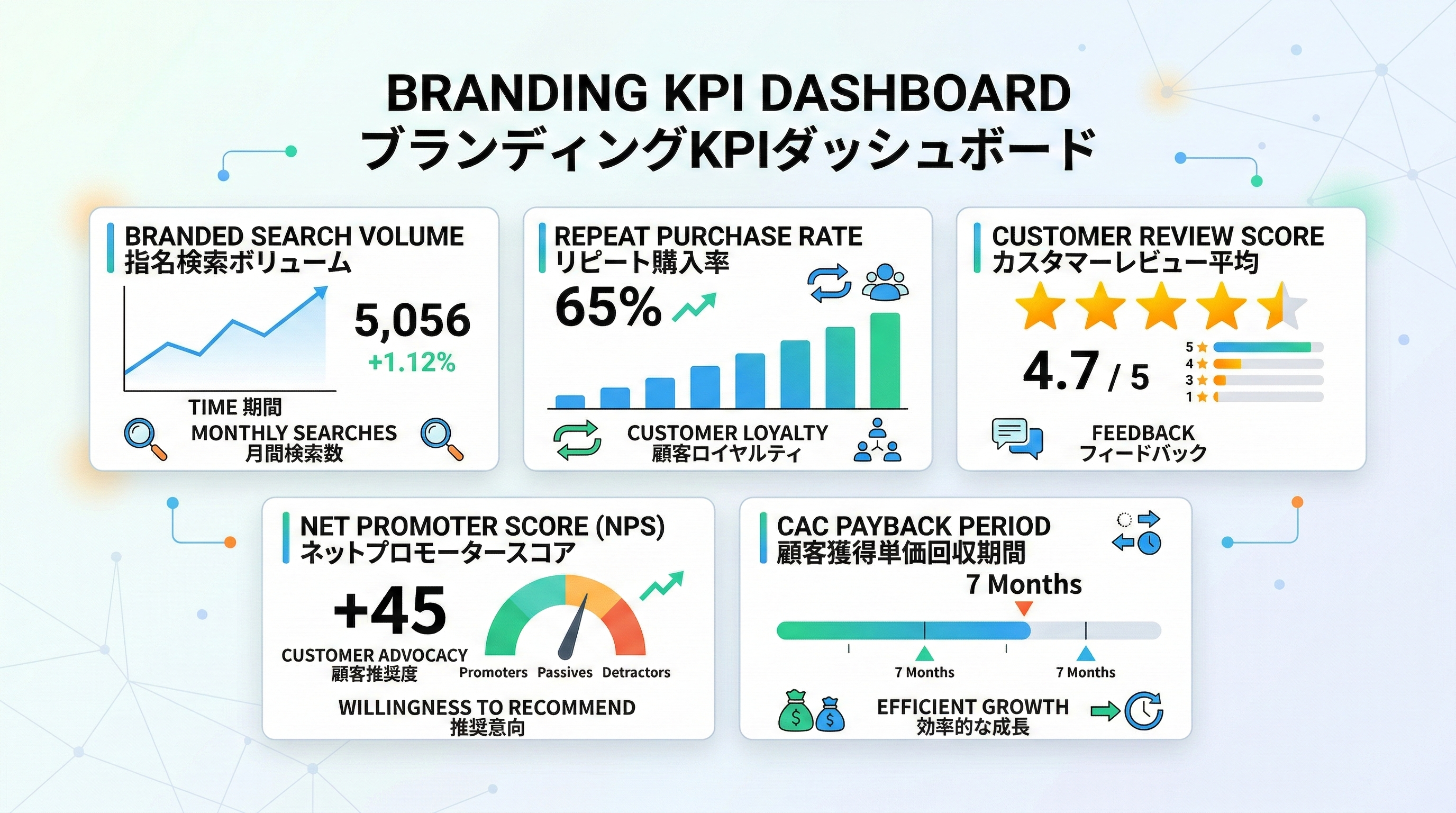 BRANDING KPI DASHBOARD
ブランディングKPIダッシュボード

BRANDED SEARCH VOLUME
指名検索ボリューム
5,056
+1.12%
TIME 期間
MONTHLY SEARCHES
月間検索数

REPEAT PURCHASE RATE
リピート購入率
65%
CUSTOMER LOYALTY
顧客ロイヤルティ

CUSTOMER REVIEW SCORE
カスタマーレビュー平均
4.7 / 5
5
4
3
1
FEEDBACK
フィードバック

NET PROMOTER SCORE (NPS)
ネットプロモータースコア
+45
CUSTOMER ADVOCACY
顧客推奨度
Promoters Passives Detractors
WILLINGNESS TO RECOMMEND
推奨意向

CAC PAYBACK PERIOD
顧客獲得単価回収期間
7 Months
7 Months
7 Months
EFFICIENT GROWTH
効率的な成長